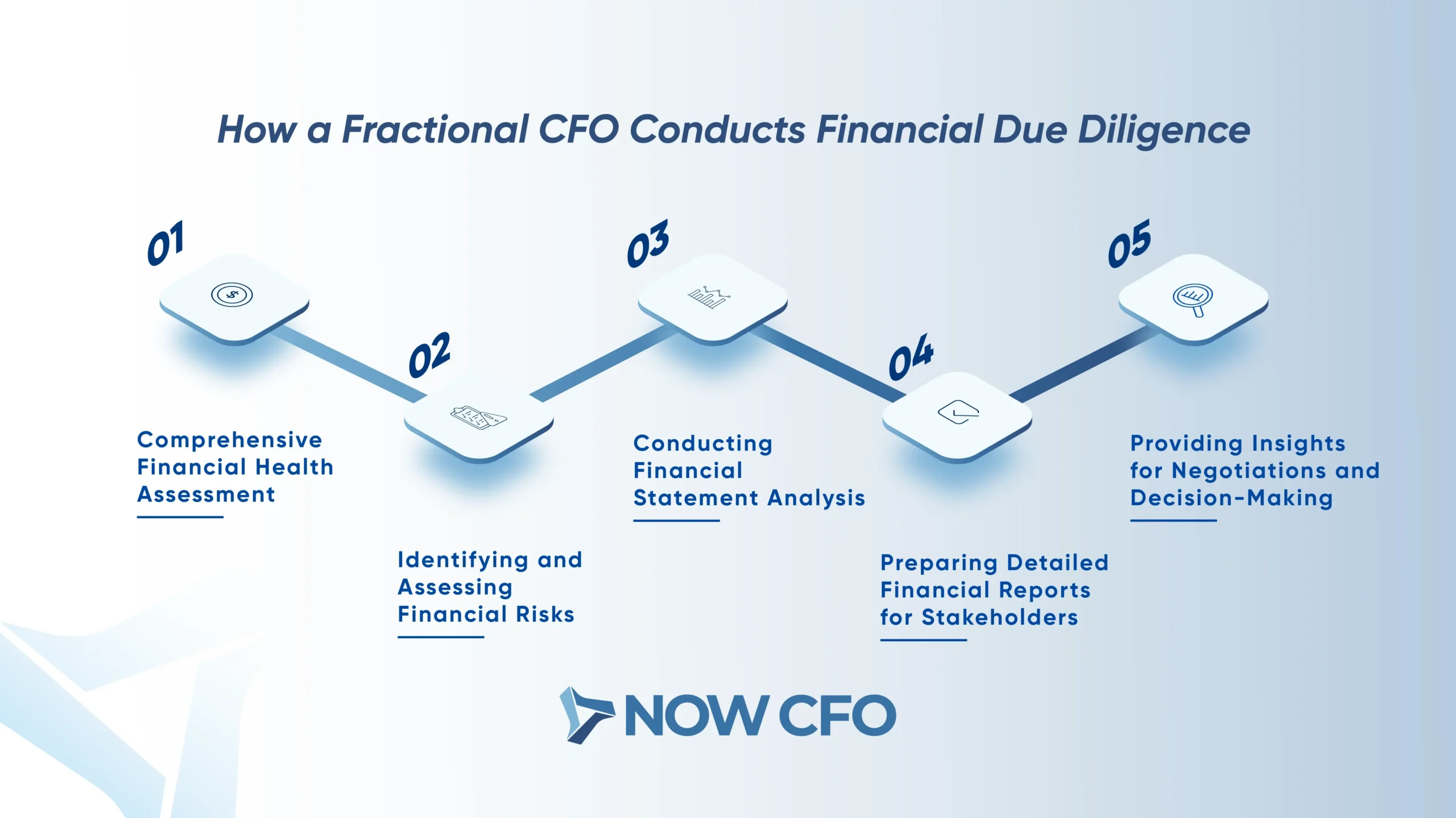 How a Fractional CFO Conducts Financial Due Diligence

01

Comprehensive Financial Health Assessment

02

Identifying and Assessing Financial Risks

03

Conducting Financial Statement Analysis

04

Preparing Detailed Financial Reports for Stakeholders

05

Providing Insights for Negotiations and Decision-Making

NOW CFO